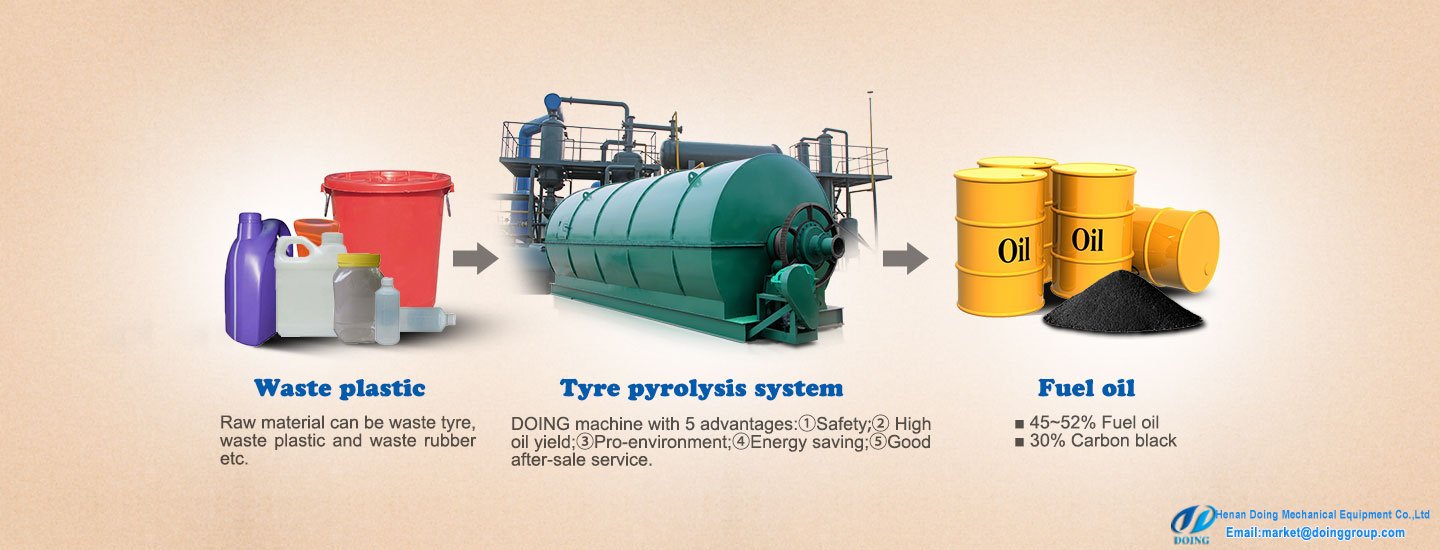 Oil

Oil

Waste plastic

Raw material can be waste tyre, waste plastic and waste rubber etc.

Tyre pyrolysis system

DOING machine with 5 advantages:①Safety;② High oil yield;③Pro-environment;④Energy saving;⑤Good after-sale service.

Fuel oil

■ 45~52% Fuel oil
■ 30% Carbon black

DOING

Henan Doing Mechanical Equipment Co.,Ltd
Email:market@doinggroup.com